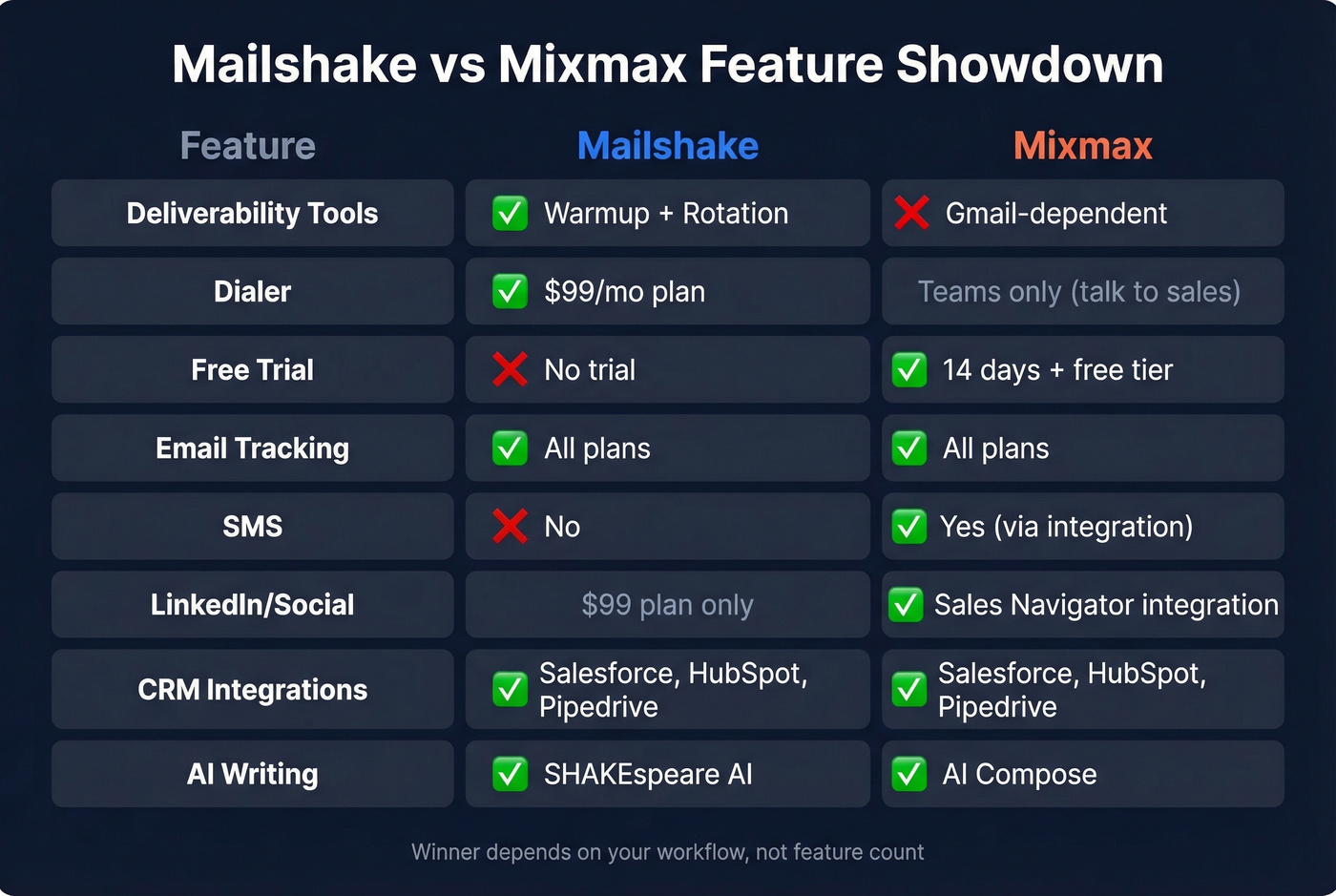 Mailshake vs Mixmax Feature Showdown

| Feature | Mailshake | Mixmax |
|---|---|---|
| Deliverability Tools | ✅ Warmup + Rotation | ❌ Gmail-dependent |
| Dialer | ✅ $99/mo plan | Teams only (talk to sales) |
| Free Trial | ❌ No trial | ✅ 14 days + free tier |
| Email Tracking | ✅ All plans | ✅ All plans |
| SMS | ❌ No | ✅ Yes (via integration) |
| LinkedIn/Social | $99 plan only | ✅ Sales Navigator integration |
| CRM Integrations | ✅ Salesforce, HubSpot, Pipedrive | ✅ Salesforce, HubSpot, Pipedrive |
| AI Writing | ✅ SHAKEspeare AI | ✅ AI Compose |

Winner depends on your workflow, not feature count